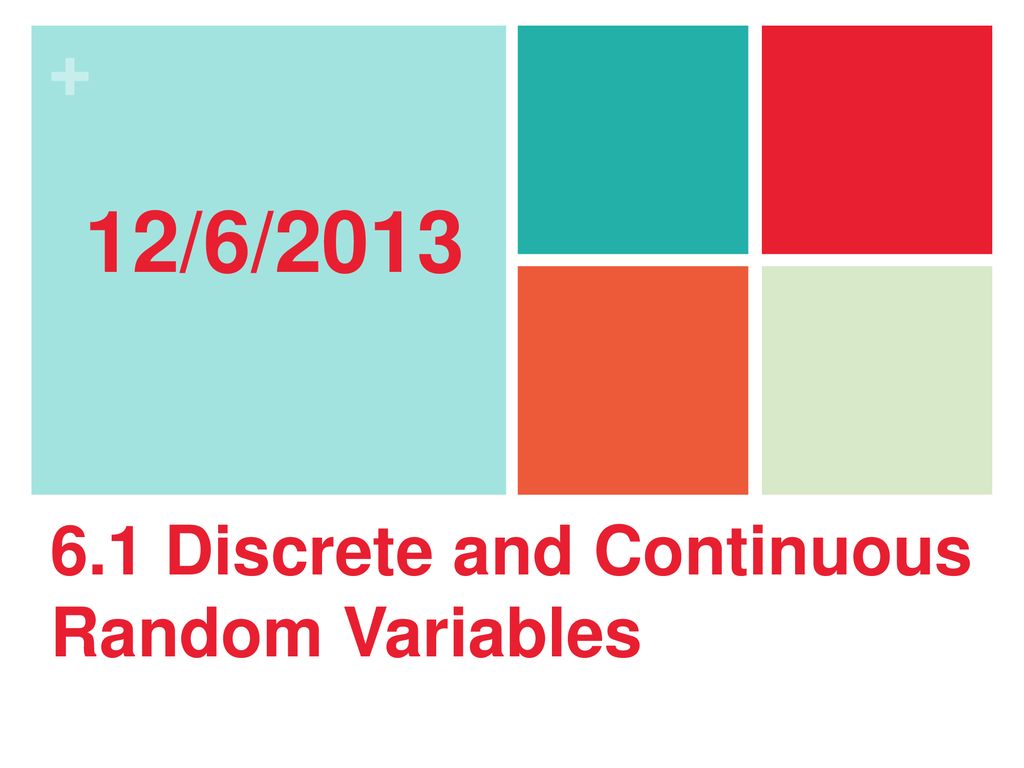 +

12/6/2013

6.1 Discrete and Continuous Random Variables